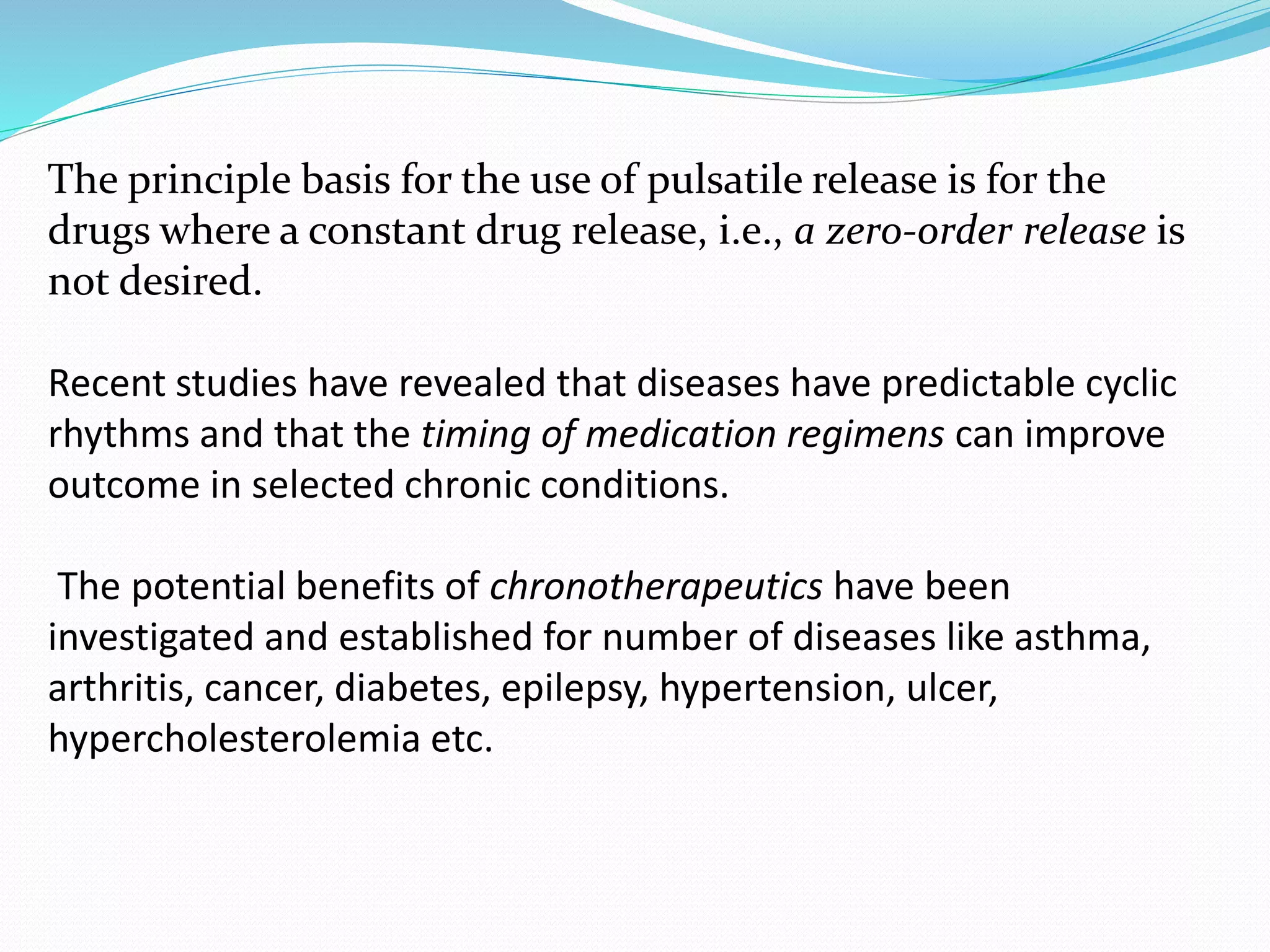 The principle basis for the use of pulsatile release is for the drugs where a constant drug release, i.e., a zero-order release is not desired.

Recent studies have revealed that diseases have predictable cyclic rhythms and that the timing of medication regimens can improve outcome in selected chronic conditions.

The potential benefits of chronotherapeutics have been investigated and established for number of diseases like asthma, arthritis, cancer, diabetes, epilepsy, hypertension, ulcer, hypercholesterolemia etc.